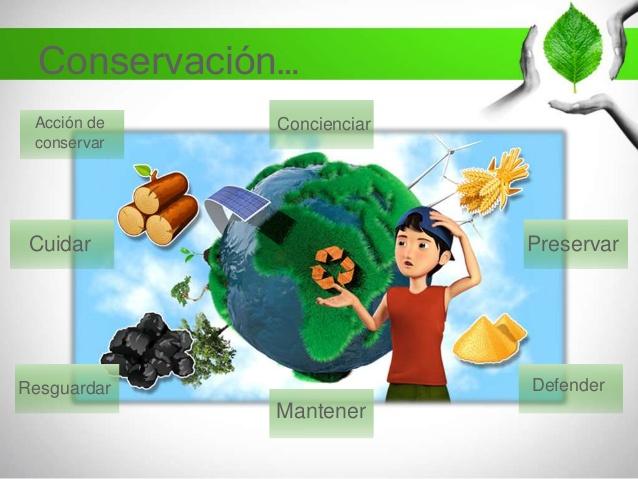 Conservación...

Acción de conservar

Concienciar

Cuidar

Preservar

Resguardar

Mantener

Defender